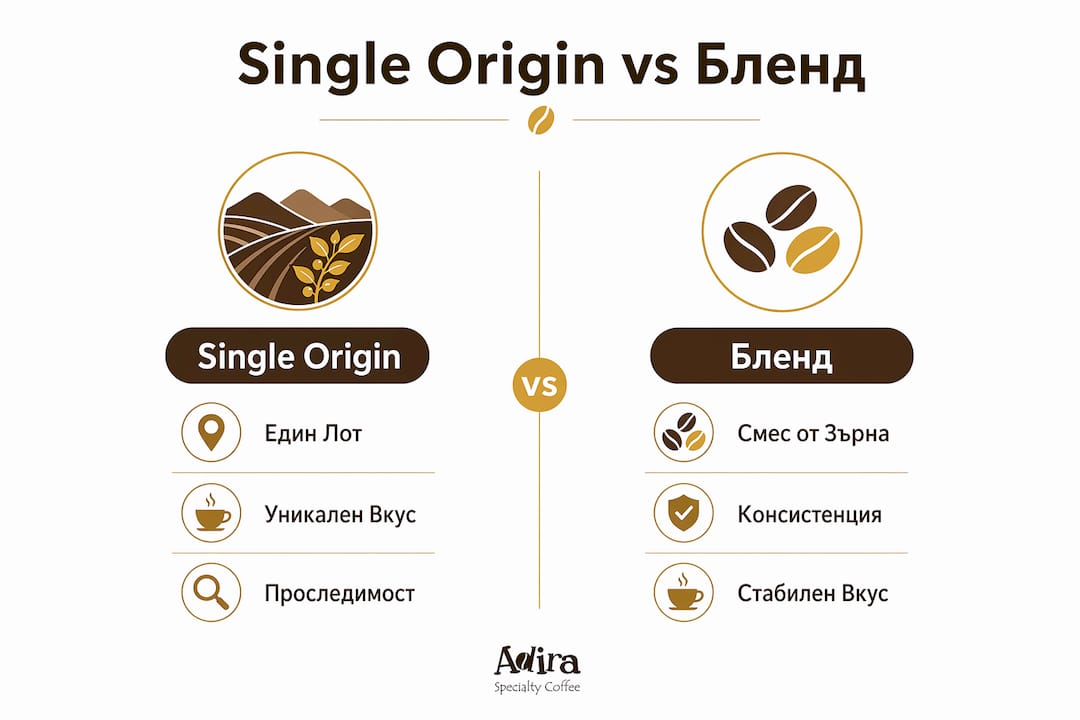 Single Origin vs Бленд

Single Origin

Един Лот

Уникален Вкус

Проследимост

VS

Бленд

Смес от Зърна

Консистенция

Стабилен Вкус

Adira
Specialty Coffee